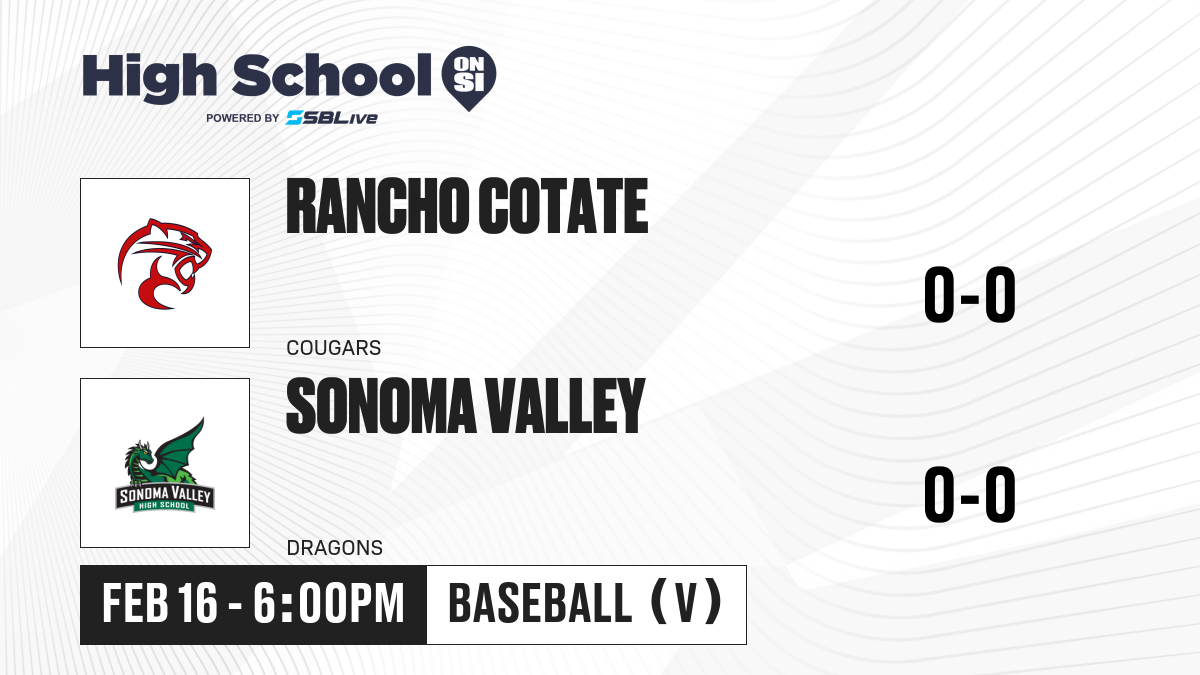 High School ON SI
POWERED BY SBLive

RANCHO COTATE
COUGARS
0-0

SONOMA VALLEY
HIGH SCHOOL
SONOMA VALLEY
DRAGONS
0-0

FEB 16 - 6:00PM
BASEBALL (V)